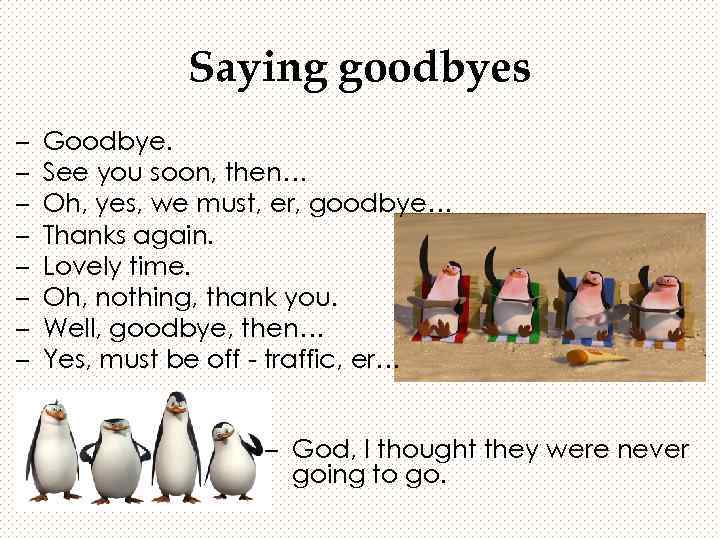 Saying goodbyes

– Goodbye.
– See you soon, then…
– Oh, yes, we must, er, goodbye…
– Thanks again.
– Lovely time.
– Oh, nothing, thank you.
– Well, goodbye, then…
– Yes, must be off - traffic, er…

– God, I thought they were never going to go.